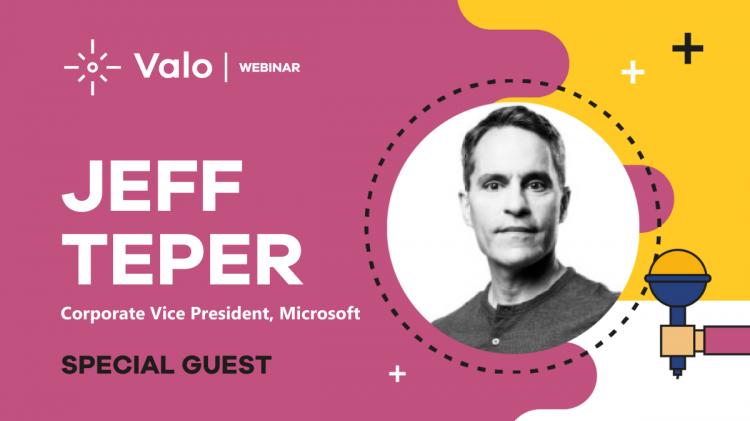 Valo | WEBINAR

JEFF TEPER

Corporate Vice President, Microsoft

SPECIAL GUEST